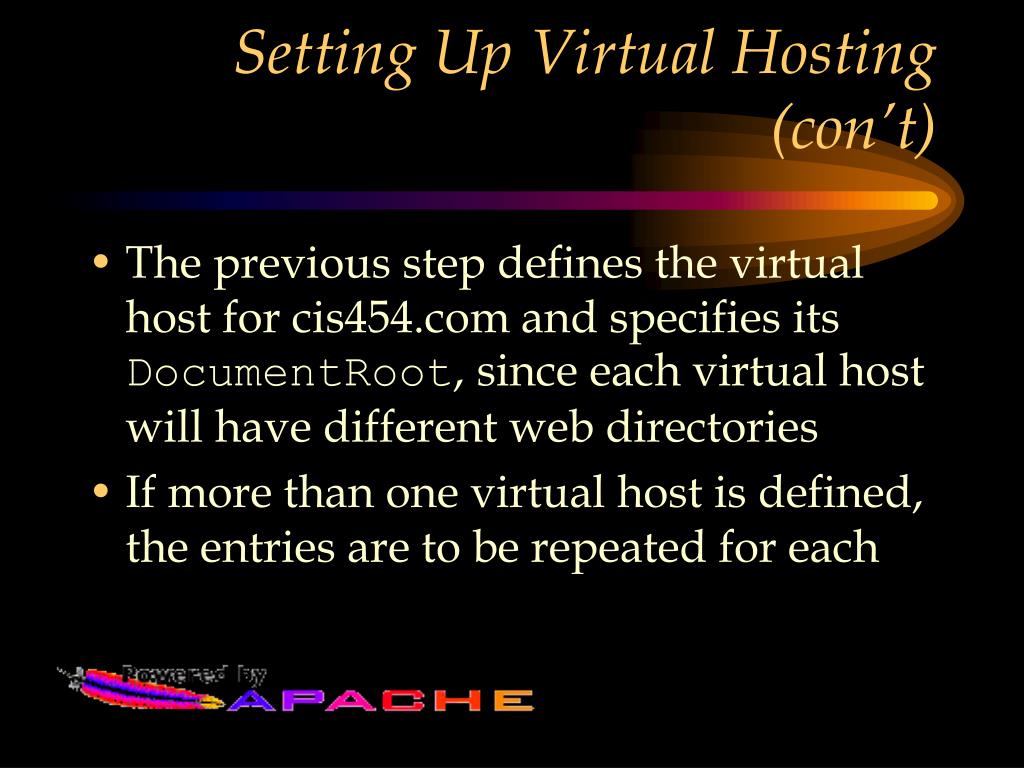 Setting Up Virtual Hosting (con't)

• The previous step defines the virtual host for cis454.com and specifies its DocumentRoot, since each virtual host will have different web directories

• If more than one virtual host is defined, the entries are to be repeated for each

Powered by APACHE